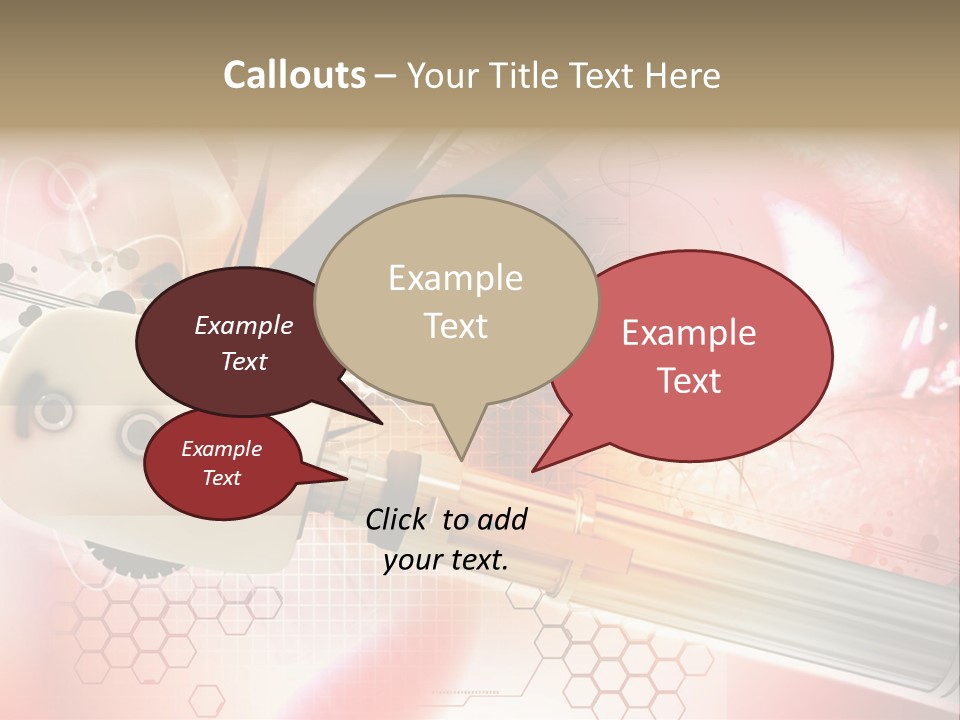 Callouts – Your Title Text Here

Example Text

Example Text

Example Text

Example Text

Click to add your text.